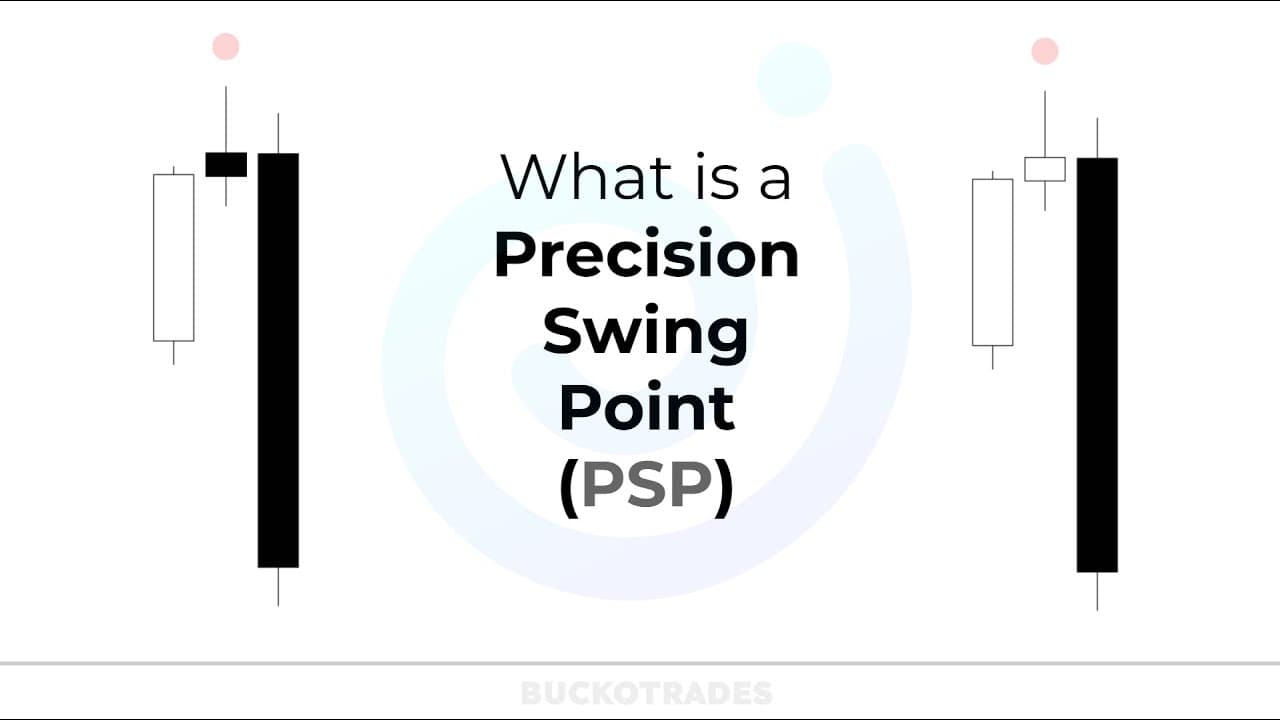 What is a
Precision
Swing
Point
(PSP)

BUCKOTRADES